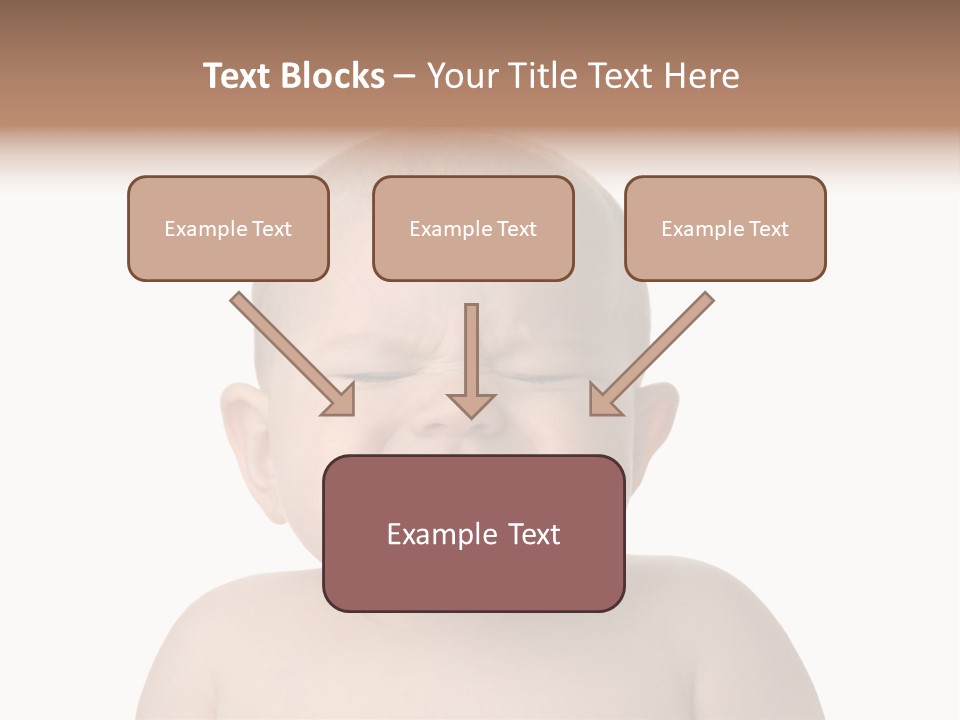 Text Blocks – Your Title Text Here

Example Text

Example Text

Example Text

Example Text